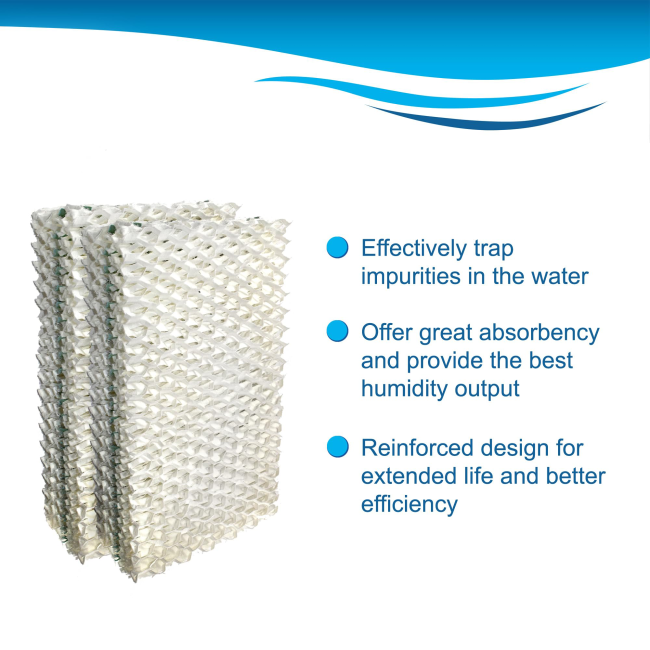 Effectively trap impurities in the water

Offer great absorbency and provide the best humidity output

Reinforced design for extended life and better efficiency